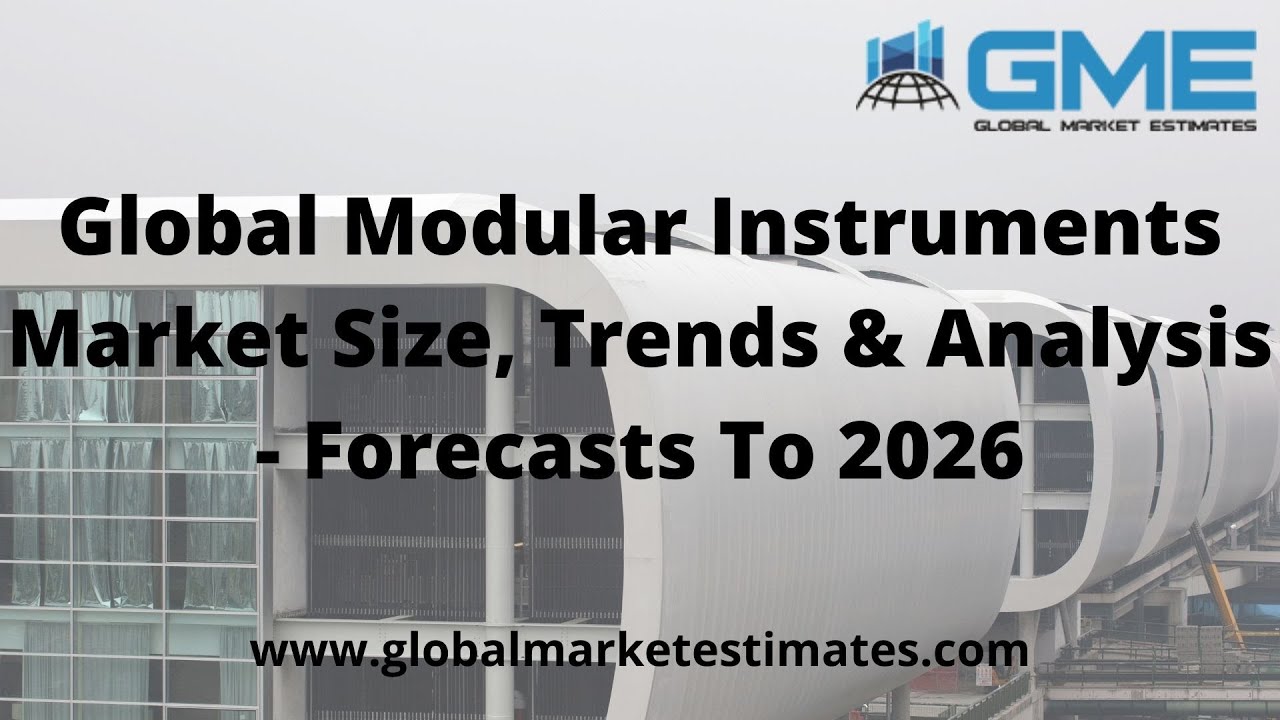 GME
GLOBAL MARKET ESTIMATES

Global Modular Instruments Market Size, Trends & Analysis - Forecasts To 2026

www.globalmarketestimates.com